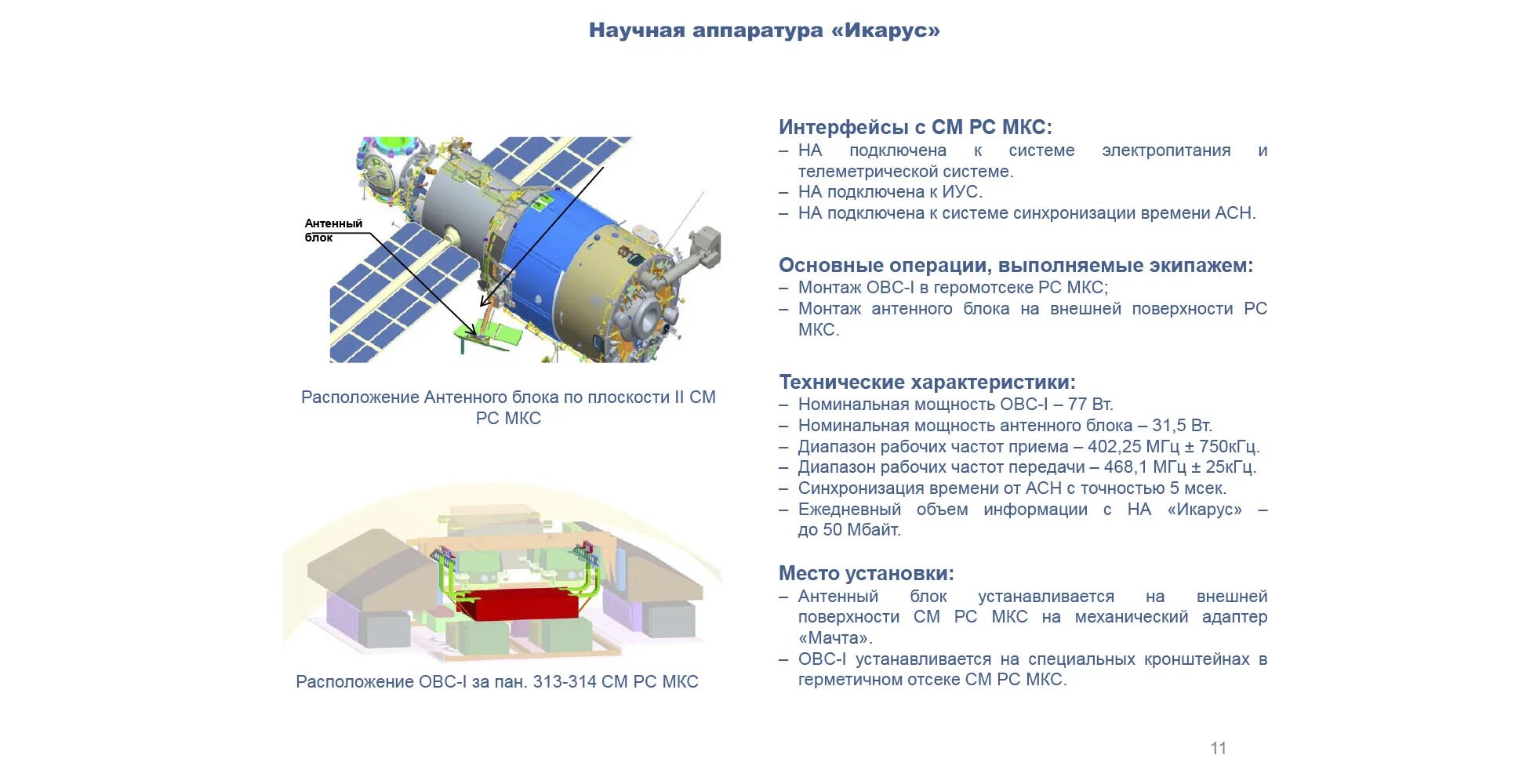 Научная аппаратура «Икарус»

Антенный блок

Расположение Антенного блока по плоскости II СМ РС МКС

Расположение ОВС-I за пан. 313-314 СМ РС МКС

Интерфейсы с СМ РС МКС:
– НА подключена к системе электропитания и телеметрической системе.
– НА подключена к ИУС.
– НА подключена к системе синхронизации времени АСН.

Основные операции, выполняемые экипажем:
– Монтаж ОВС-I в геромотсеке РС МКС;
– Монтаж антенного блока на внешней поверхности РС МКС.

Технические характеристики:
– Номинальная мощность ОВС-I – 77 Вт.
– Номинальная мощность антенного блока – 31,5 Вт.
– Диапазон рабочих частот приема – 402,25 МГц ± 750кГц.
– Диапазон рабочих частот передачи – 468,1 МГц ± 25кГц.
– Синхронизация времени от АСН с точностью 5 мсек.
– Ежедневный объем информации с НА «Икарус» – до 50 Мбайт.

Место установки:
– Антенный блок устанавливается на внешней поверхности СМ РС МКС на механический адаптер «Мачта».
– ОВС-I устанавливается на специальных кронштейнах в герметичном отсеке СМ РС МКС.

11